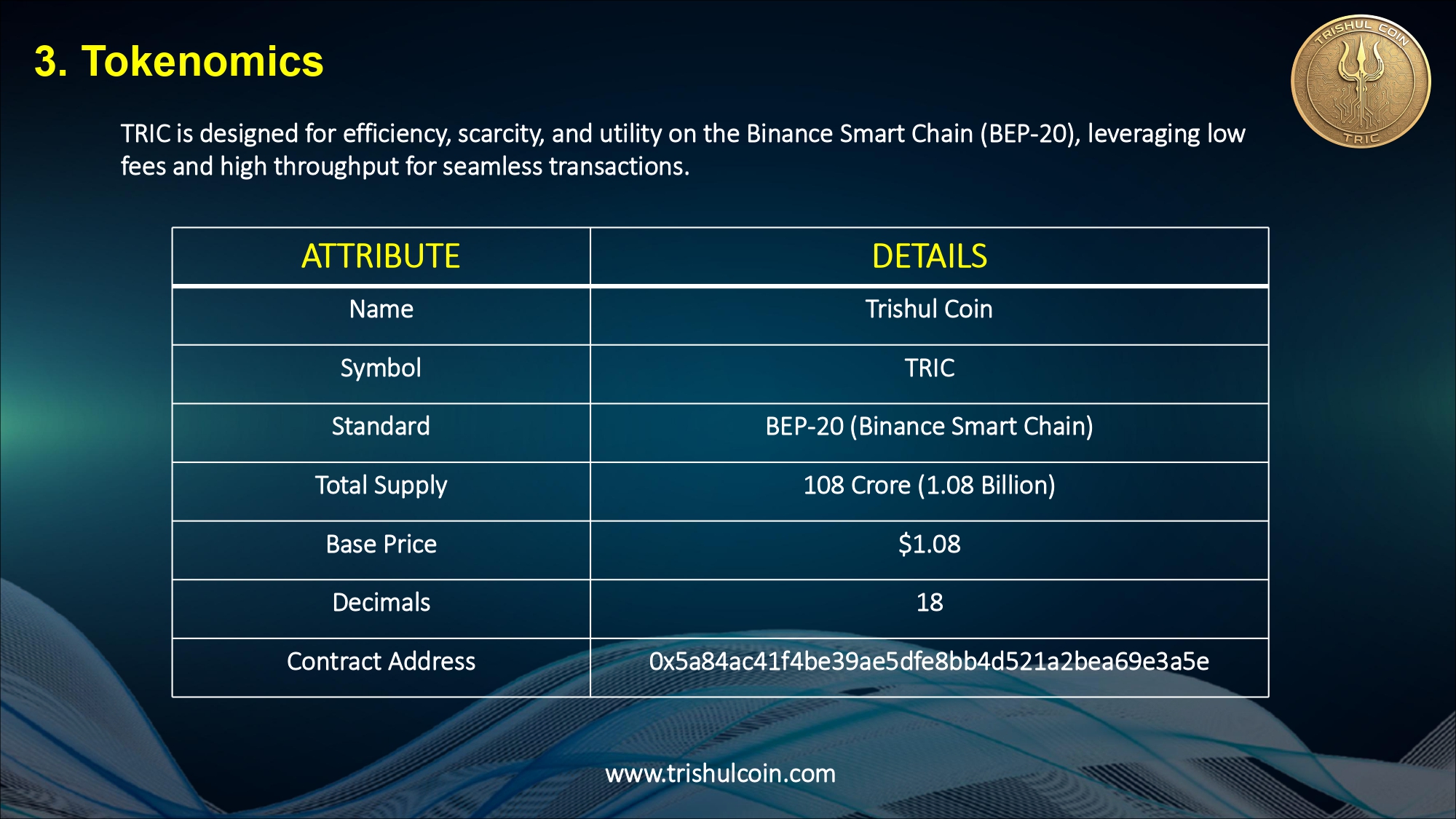 3. Tokenomics

TRISHUL COIN
TRIC

TRIC is designed for efficiency, scarcity, and utility on the Binance Smart Chain (BEP-20), leveraging low fees and high throughput for seamless transactions.

| ATTRIBUTE | DETAILS |
|---|---|
| Name | Trishul Coin |
| Symbol | TRIC |
| Standard | BEP-20 (Binance Smart Chain) |
| Total Supply | 108 Crore (1.08 Billion) |
| Base Price | \$1.08 |
| Decimals | 18 |
| Contract Address | 0x5a84ac41f4be39ae5dfe8bb4d521a2bea69e3a5e |

www.trishulcoin.com